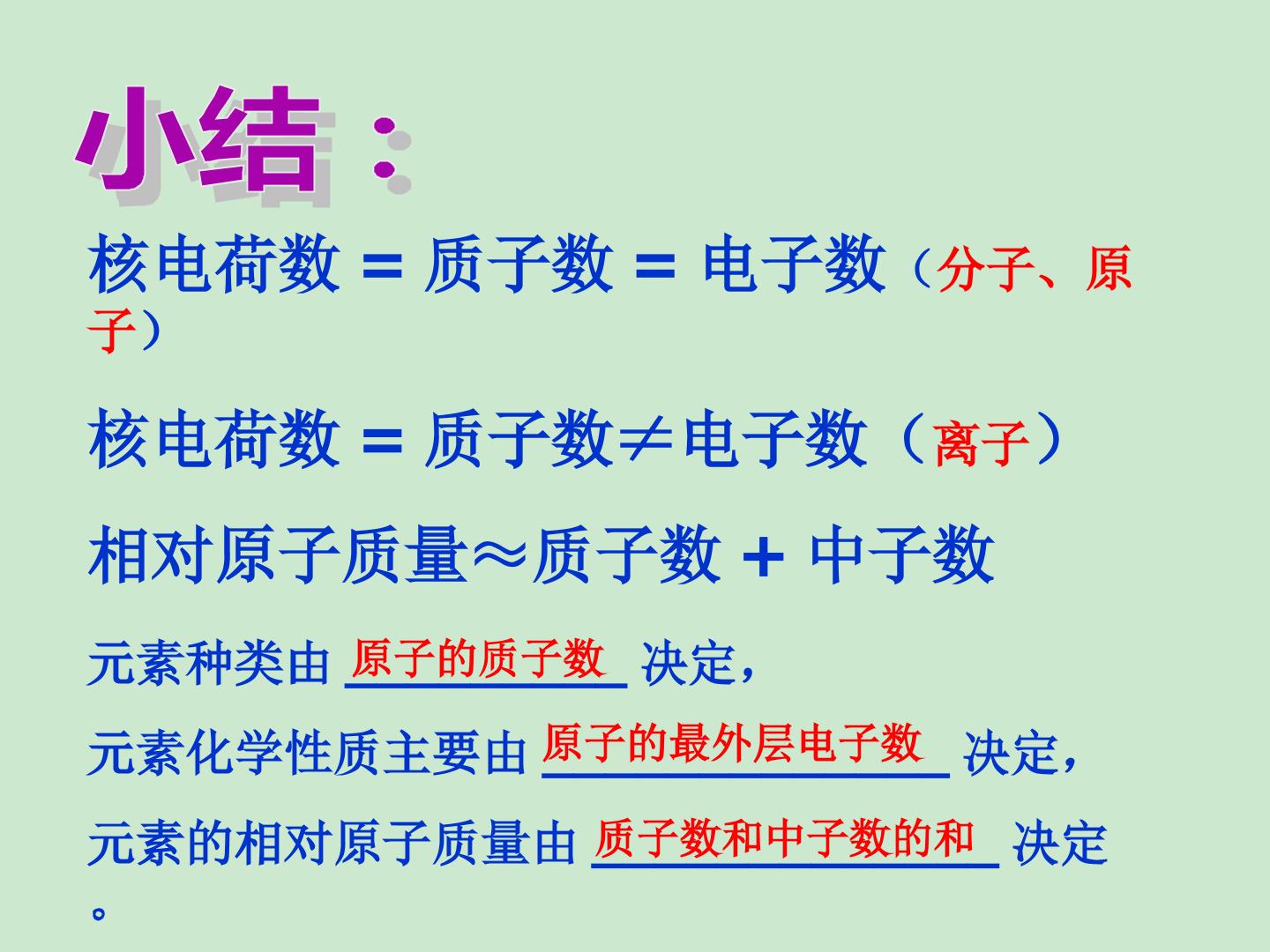 小结：

核电荷数 = 质子数 = 电子数（分子、原子）

核电荷数 = 质子数≠电子数（离子）

相对原子质量≈质子数 + 中子数

元素种类由 原子的质子数 决定，

元素化学性质主要由 原子的最外层电子数 决定，

元素的相对原子质量由 质子数和中子数的和 决定。